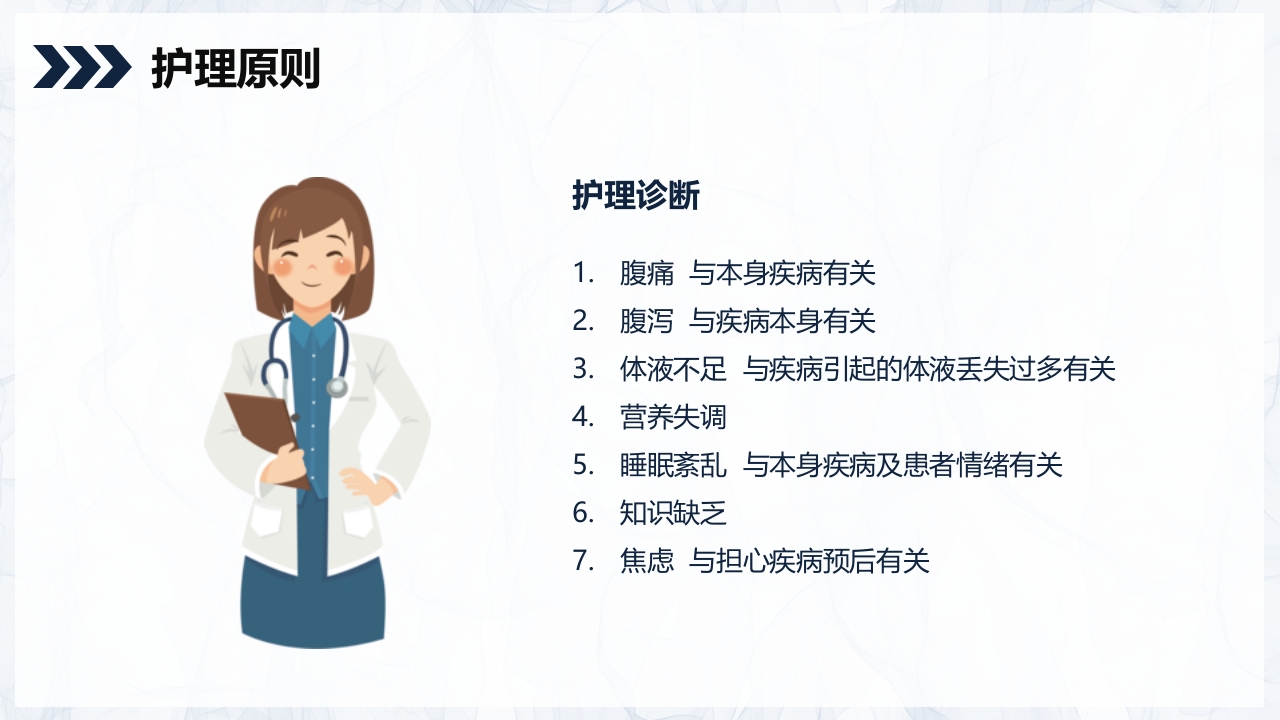 护理原则

护理诊断

1. 腹痛 与本身疾病有关
2. 腹泻 与疾病本身有关
3. 体液不足 与疾病引起的体液丢失过多有关
4. 营养失调
5. 睡眠紊乱 与本身疾病及患者情绪有关
6. 知识缺乏
7. 焦虑 与担心疾病预后有关